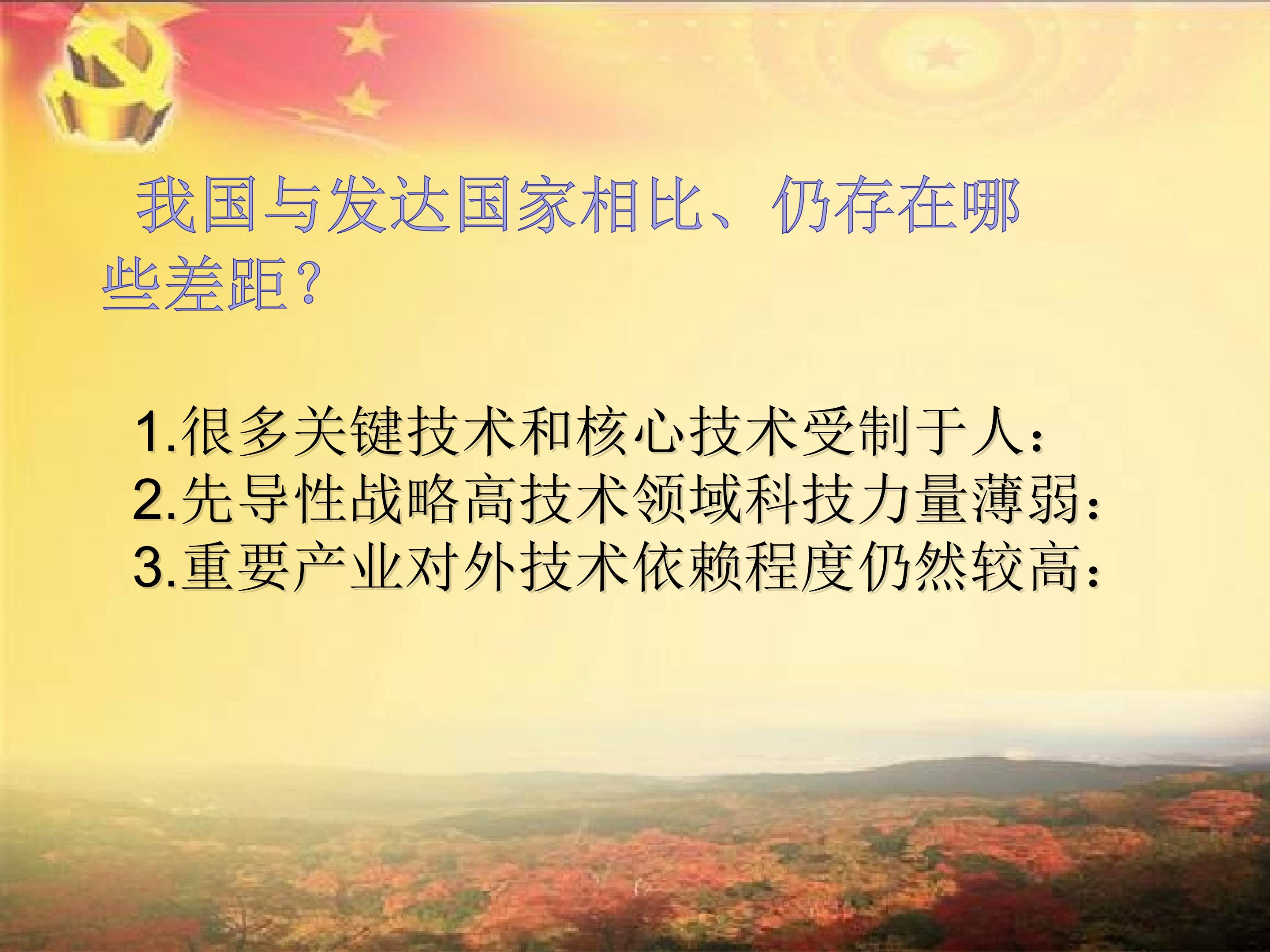 我国与发达国家相比、仍存在哪些差距?

1.很多关键技术和核心技术受制于人:
2.先导性战略高技术领域科技力量薄弱:
3.重要产业对外技术依赖程度仍然较高: